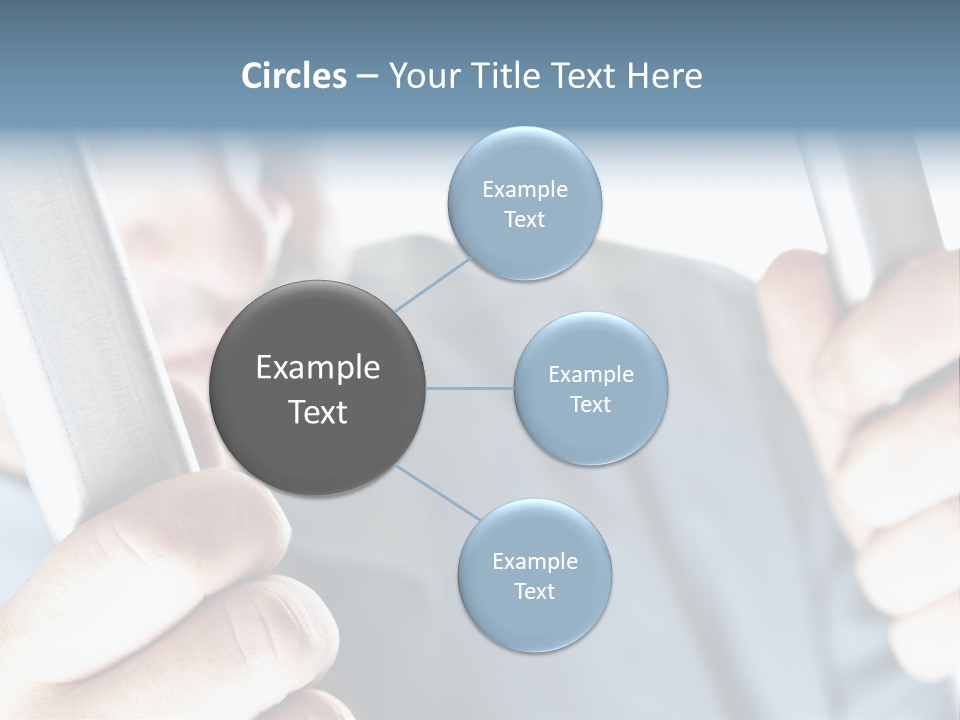 Circles – Your Title Text Here

Example Text

Example Text

Example Text

Example Text